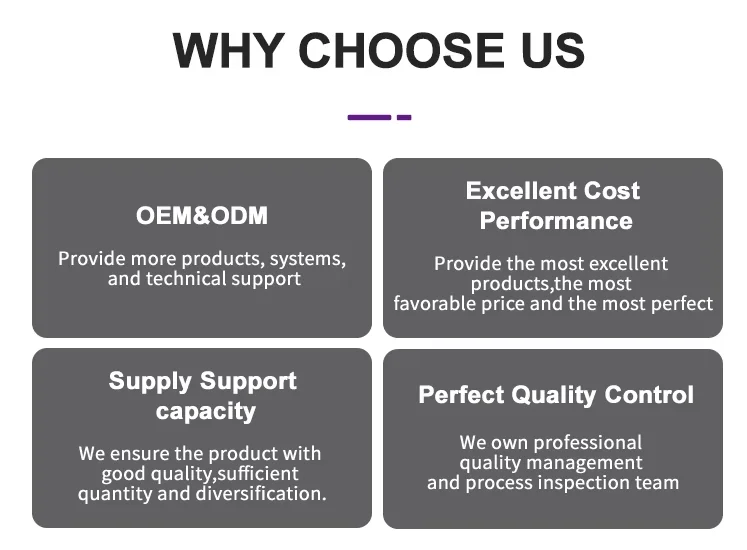 WHY CHOOSE US

OEM&ODM

Provide more products, systems, and technical support

Excellent Cost Performance

Provide the most excellent products,the most favorable price and the most perfect

Supply Support capacity

We ensure the product with good quality,sufficient quantity and diversification.

Perfect Quality Control

We own professional quality management and process inspection team